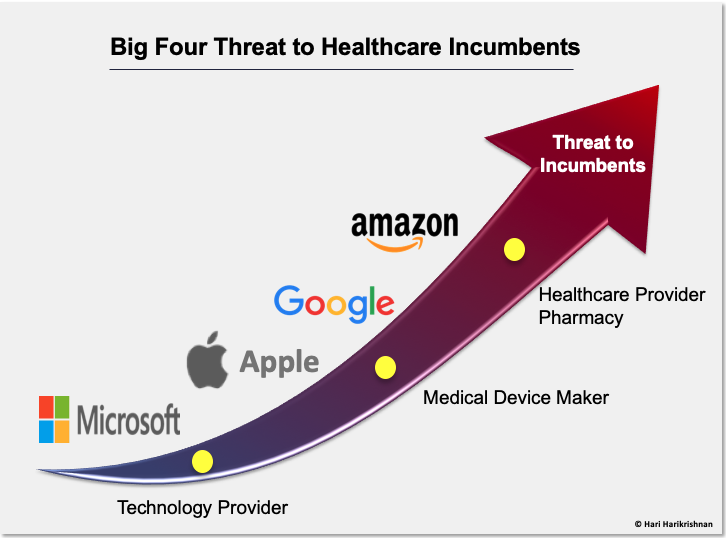 Big Four Threat to Healthcare Incumbents

Threat to Incumbents

amazon

Google

Apple

Microsoft

Healthcare Provider
Pharmacy

Medical Device Maker

Technology Provider

© Hari Harikrishnan